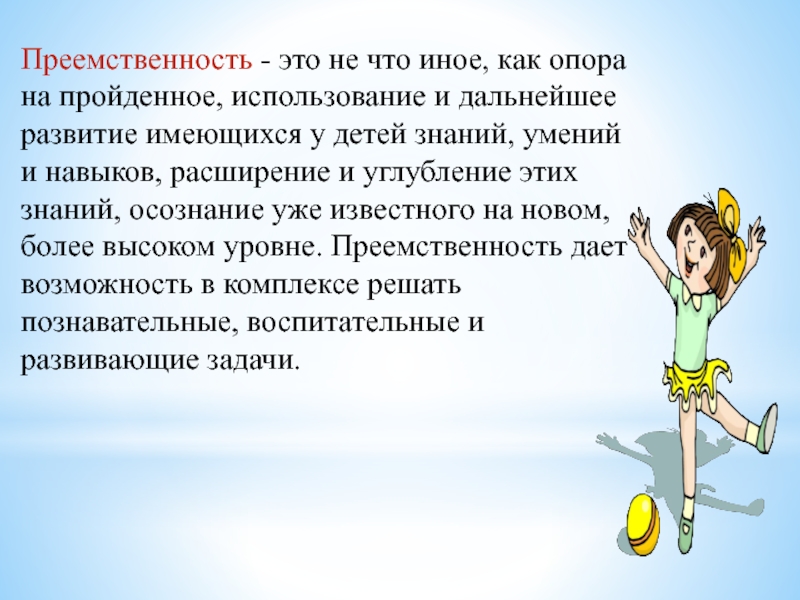 Преемственность - это не что иное, как опора на пройденное, использование и дальнейшее развитие имеющихся у детей знаний, умений и навыков, расширение и углубление этих знаний, осознание уже известного на новом, более высоком уровне. Преемственность дает возможность в комплексе решать познавательные, воспитательные и развивающие задачи.